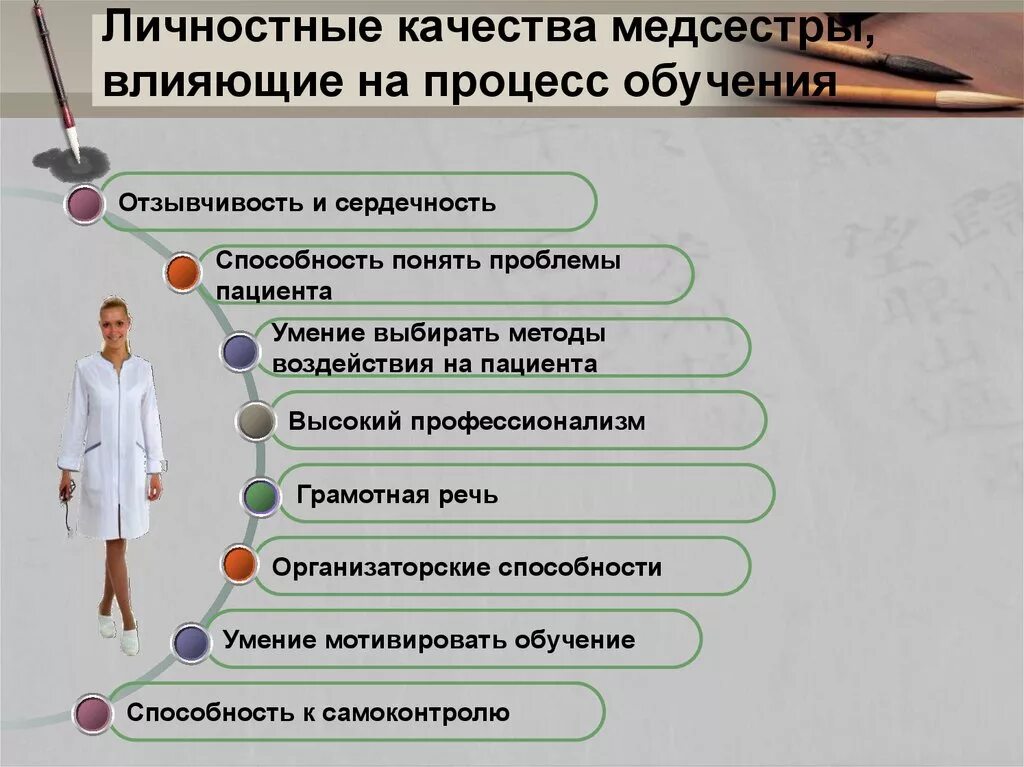 Личностные качества медсестры, влияющие на процесс обучения

Отзывчивость и сердечность

Способность понять проблемы пациента

Умение выбирать методы воздействия на пациента

Высокий профессионализм

Грамотная речь

Организаторские способности

Умение мотивировать обучение

Способность к самоконтролю